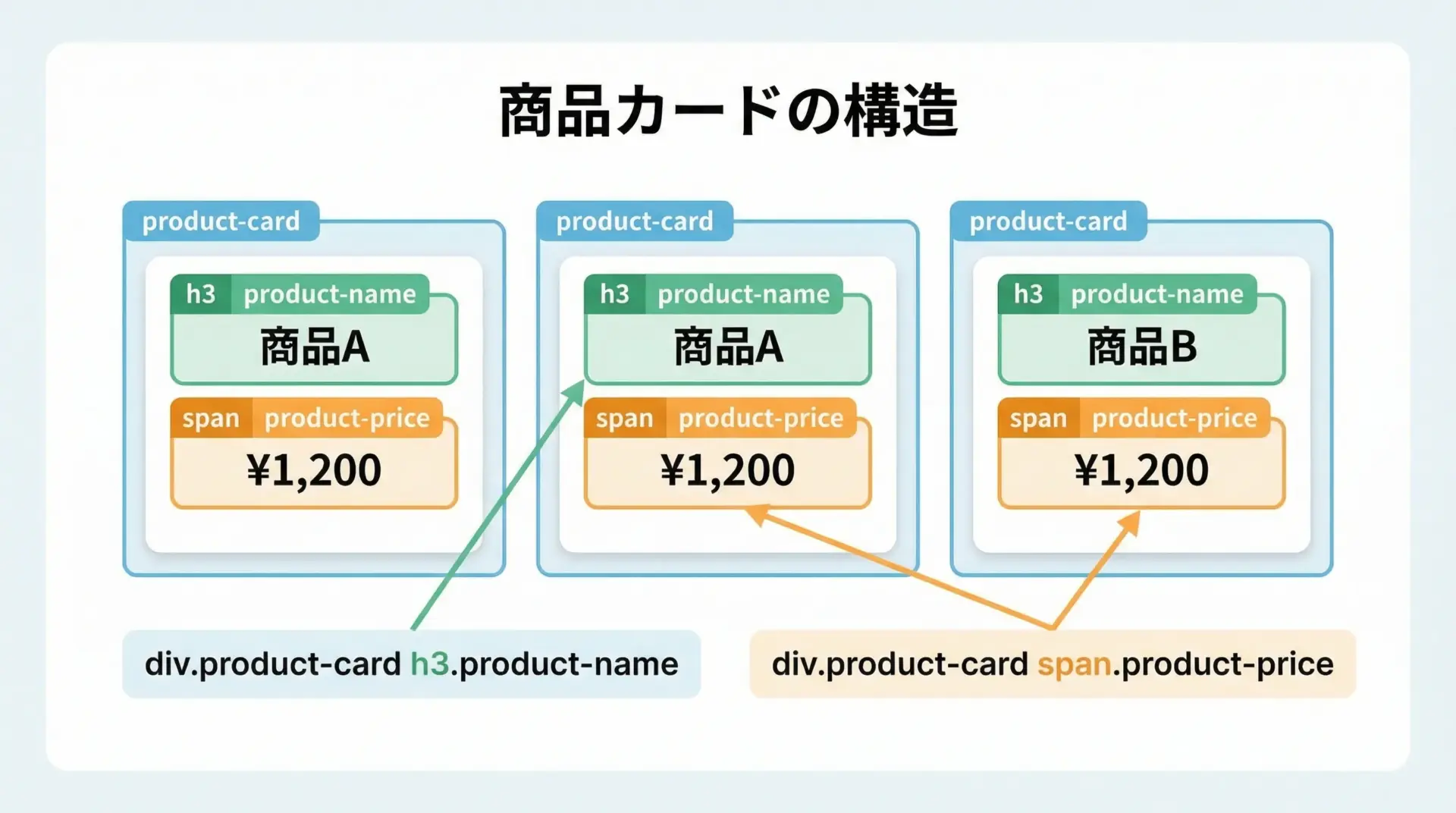 商品カードの構造

product-card

h3 product-name

商品A

span product-price

¥1,200

product-card

h3 product-name

商品A

span product-price

¥1,200

product-card

h3 product-name

商品B

span product-price

¥1,200

div.product-card h3.product-name

div.product-card span.product-price